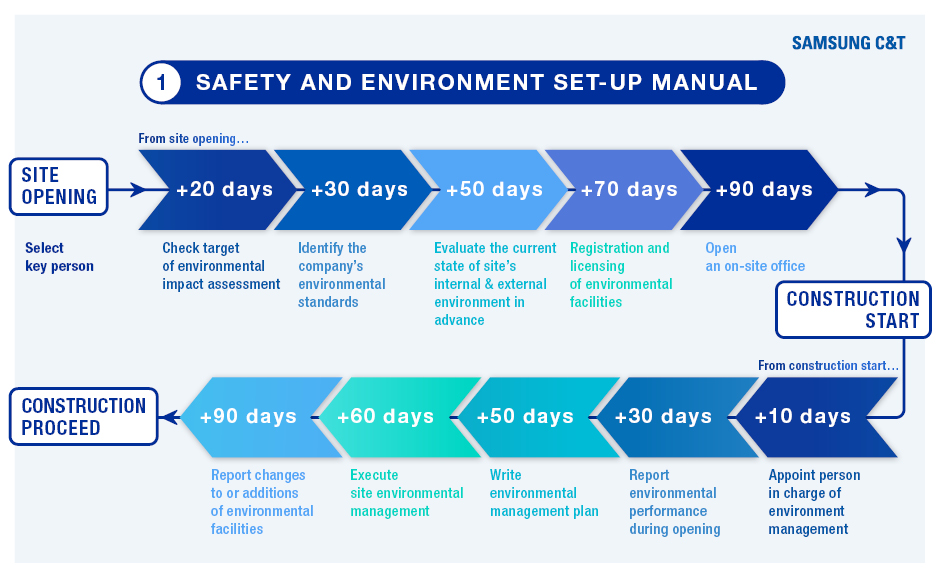 SAMSUNG C&T

1 SAFETY AND ENVIRONMENT SET-UP MANUAL

From site opening…

SITE OPENING

Select key person

+20 days

Check target of environmental impact assessment

+30 days

Identify the company's environmental standards

+50 days

Evaluate the current state of site's internal & external environment in advance

+70 days

Registration and licensing of environmental facilities

+90 days

Open an on-site office

CONSTRUCTION START

From construction start…

+10 days

Appoint person in charge of environment management

+30 days

Report environmental performance during opening

+50 days

Write environmental management plan

+60 days

Execute site environmental management

+90 days

Report changes to or additions of environmental facilities

CONSTRUCTION PROCEED